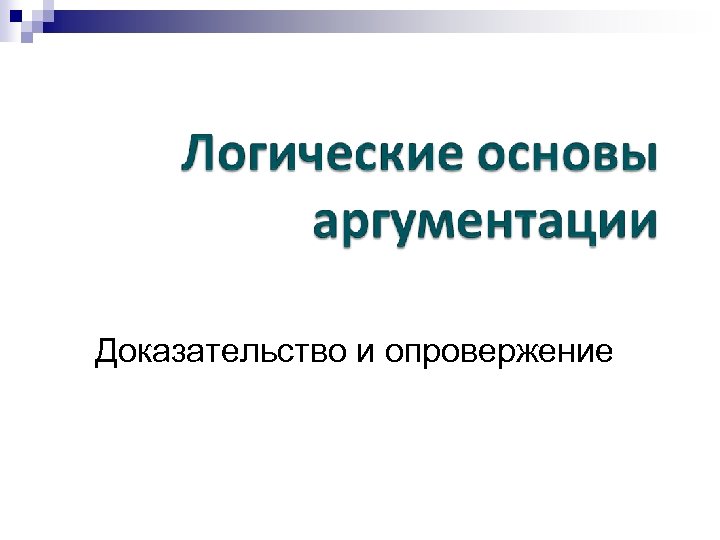 Логические основы аргументации

Доказательство и опровержение